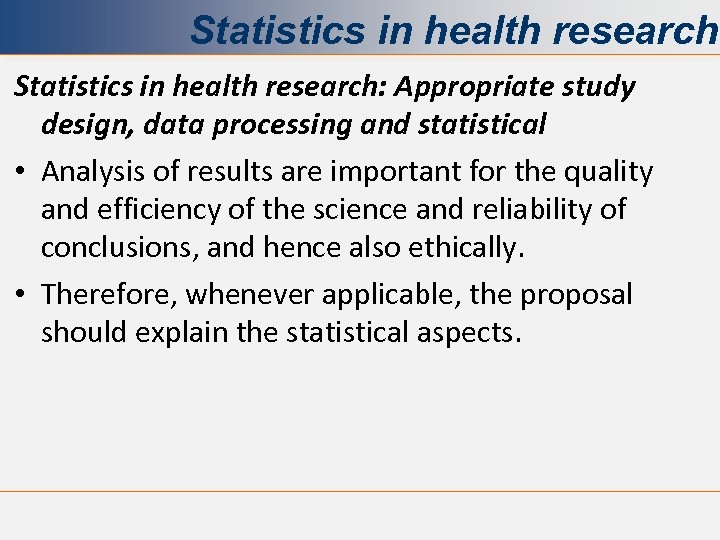 Statistics in health research

Statistics in health research: Appropriate study design, data processing and statistical

• Analysis of results are important for the quality and efficiency of the science and reliability of conclusions, and hence also ethically.

• Therefore, whenever applicable, the proposal should explain the statistical aspects.